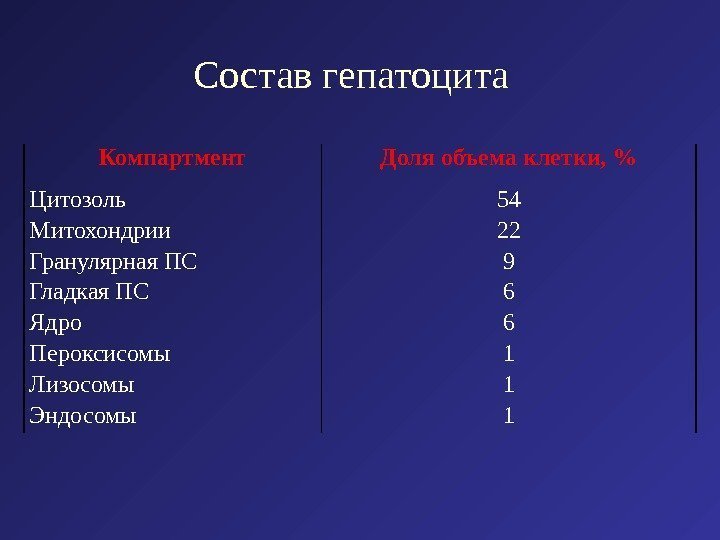 Состав гепатоцита

| Компартмент | Доля объема клетки, % |
|---|---|
| Цитозоль | 54 |
| Митохондрии | 22 |
| Гранулярная ПС | 9 |
| Гладкая ПС | 6 |
| Ядро | 6 |
| Пероксисомы | 1 |
| Лизосомы | 1 |
| Эндосомы | 1 |